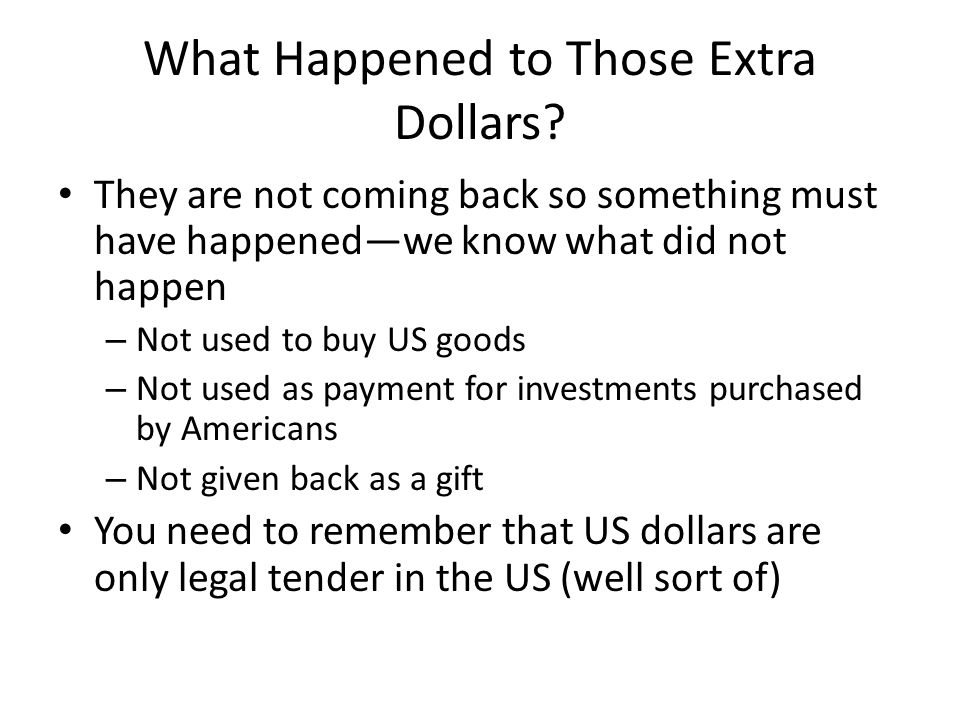 What Happened to Those Extra Dollars?

• They are not coming back so something must have happened—we know what did not happen

– Not used to buy US goods

– Not used as payment for investments purchased by Americans

– Not given back as a gift

• You need to remember that US dollars are only legal tender in the US (well sort of)